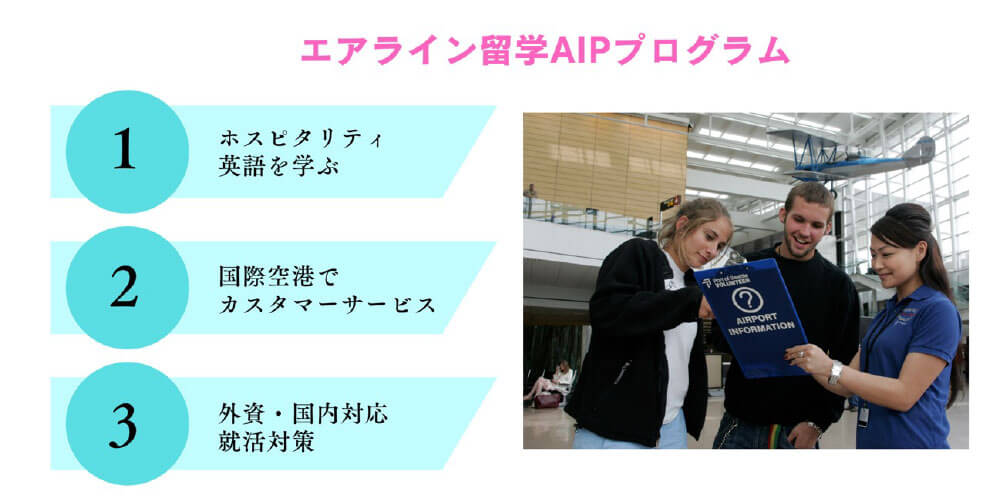 エアライン留学AIPプログラム

1
ホスピタリティ
英語を学ぶ

2
国際空港で
カスタマーサービス

3
外資・国内対応
就活対策

Port of Seattle VOLUNTEER

?

AIRPORT INFORMATION